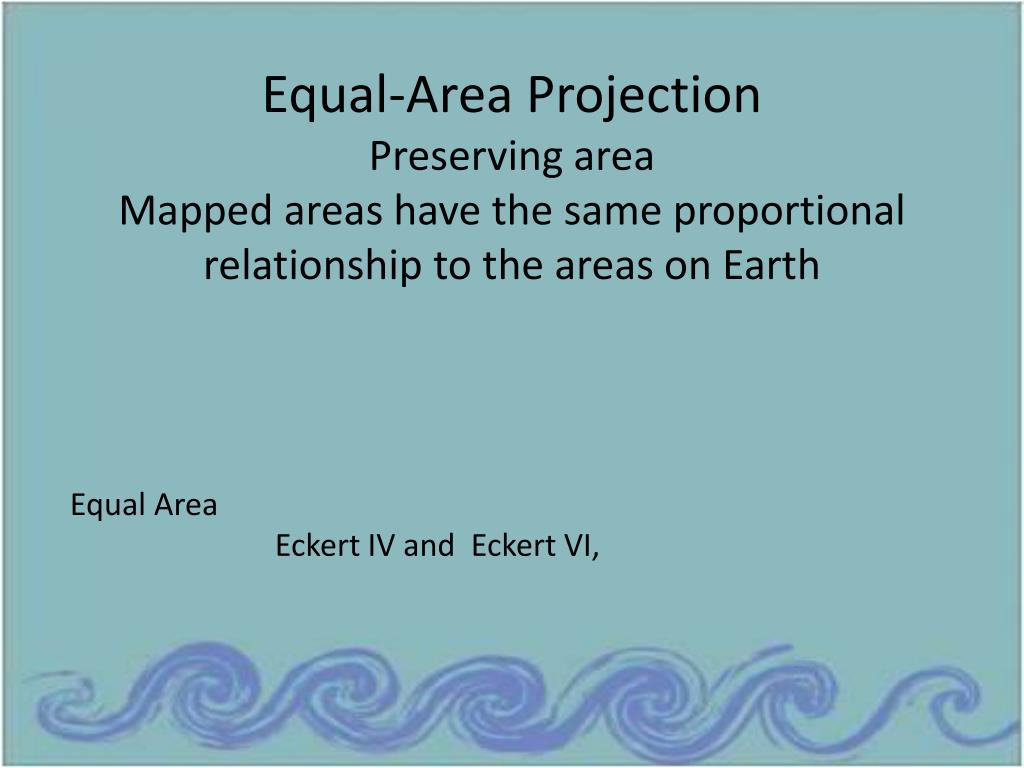 Equal-Area Projection
Preserving area
Mapped areas have the same proportional relationship to the areas on Earth

Equal Area
Eckert IV and Eckert VI,